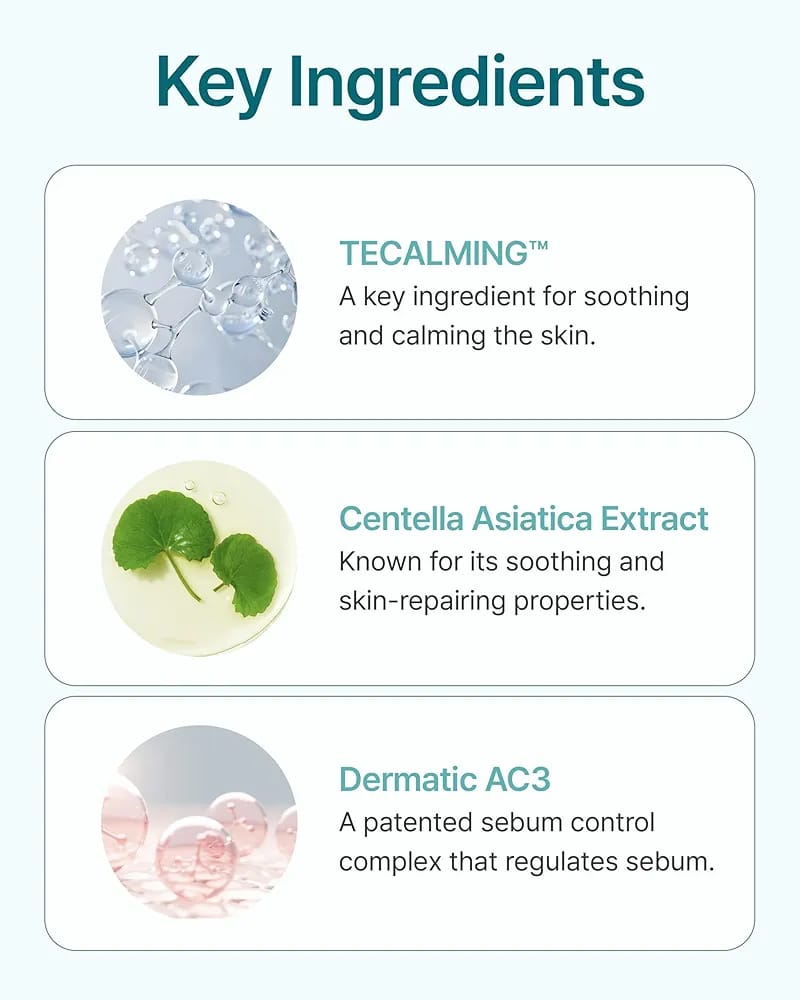 Key Ingredients

TECALMING™
A key ingredient for soothing and calming the skin.

Centella Asiatica Extract
Known for its soothing and skin-repairing properties.

Dermatic AC3
A patented sebum control complex that regulates sebum.